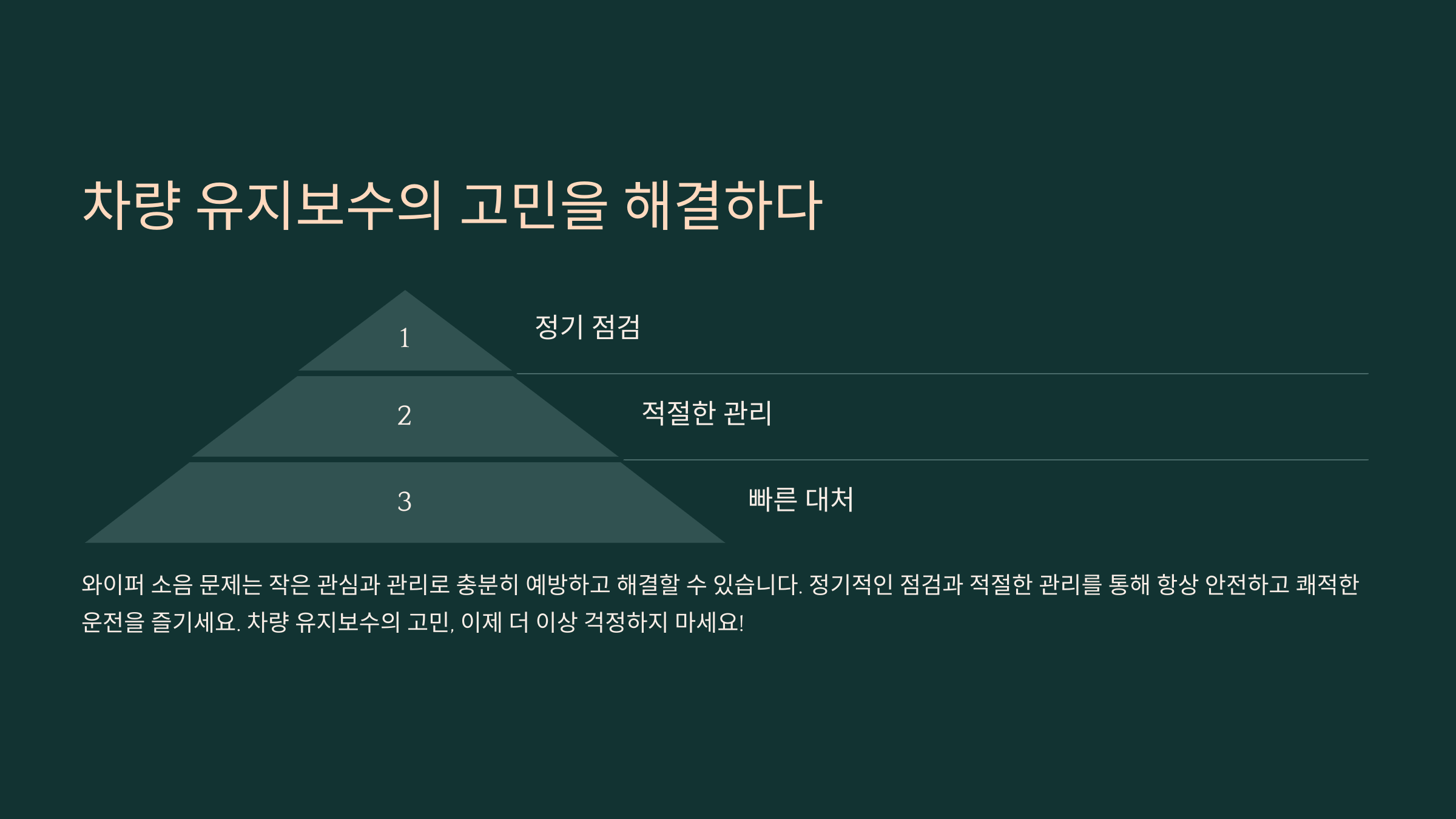 차량 유지보수의 고민을 해결하다

1

정기 점검

2

적절한 관리

3

빠른 대처

와이퍼 소음 문제는 작은 관심과 관리로 충분히 예방하고 해결할 수 있습니다. 정기적인 점검과 적절한 관리를 통해 항상 안전하고 쾌적한 운전을 즐기세요. 차량 유지보수의 고민, 이제 더 이상 걱정하지 마세요!